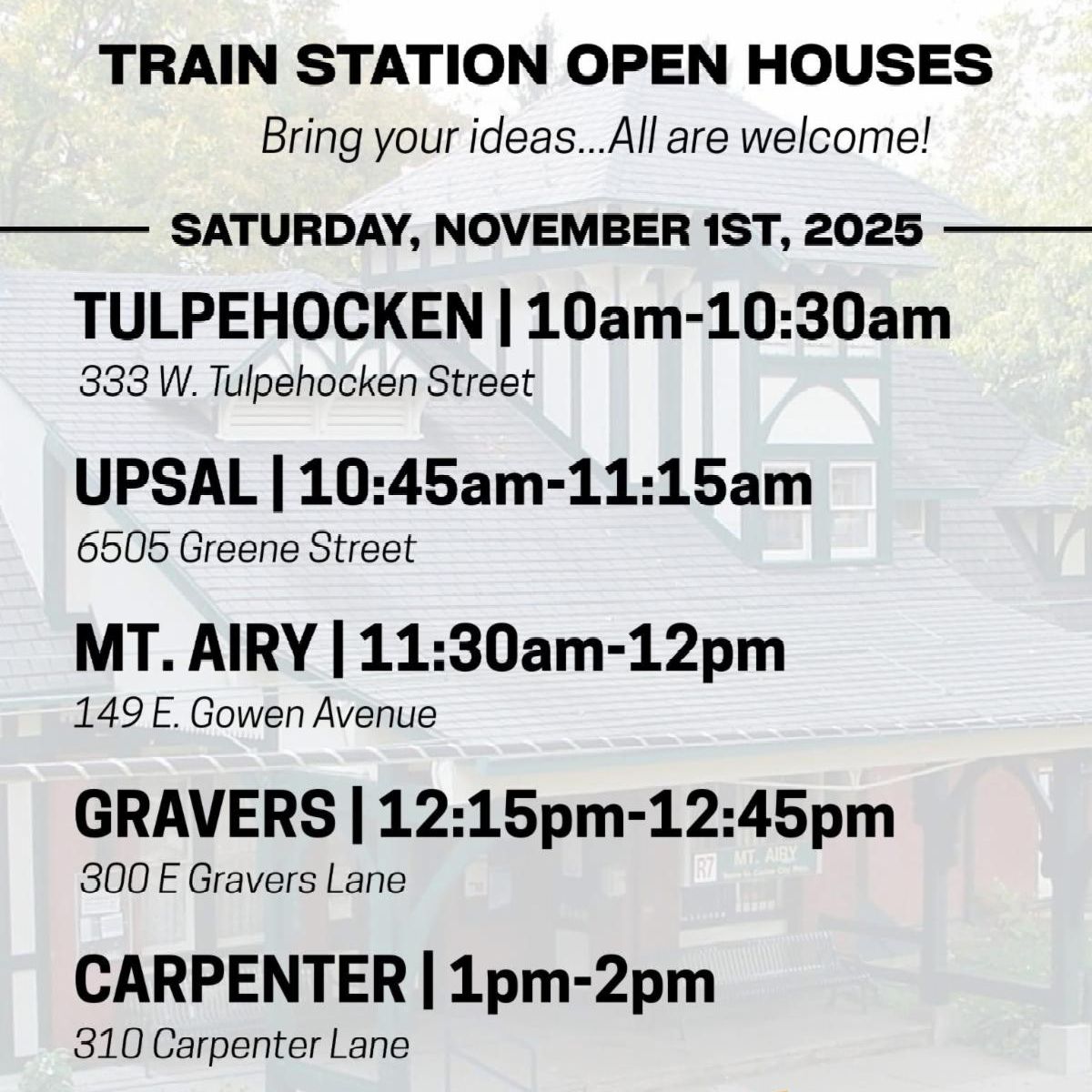 TRAIN STATION OPEN HOUSES

Bring your ideas...All are welcome!

SATURDAY, NOVEMBER 1ST, 2025

TULPEHOCKEN | 10am-10:30am
333 W. Tulpehocken Street

UPSAL | 10:45am-11:15am
6505 Greene Street

MT. AIRY | 11:30am-12pm
149 E. Gowen Avenue

GRAVERS | 12:15pm-12:45pm
300 E Gravers Lane

CARPENTER | 1pm-2pm
310 Carpenter Lane

R7 MT. AIRY